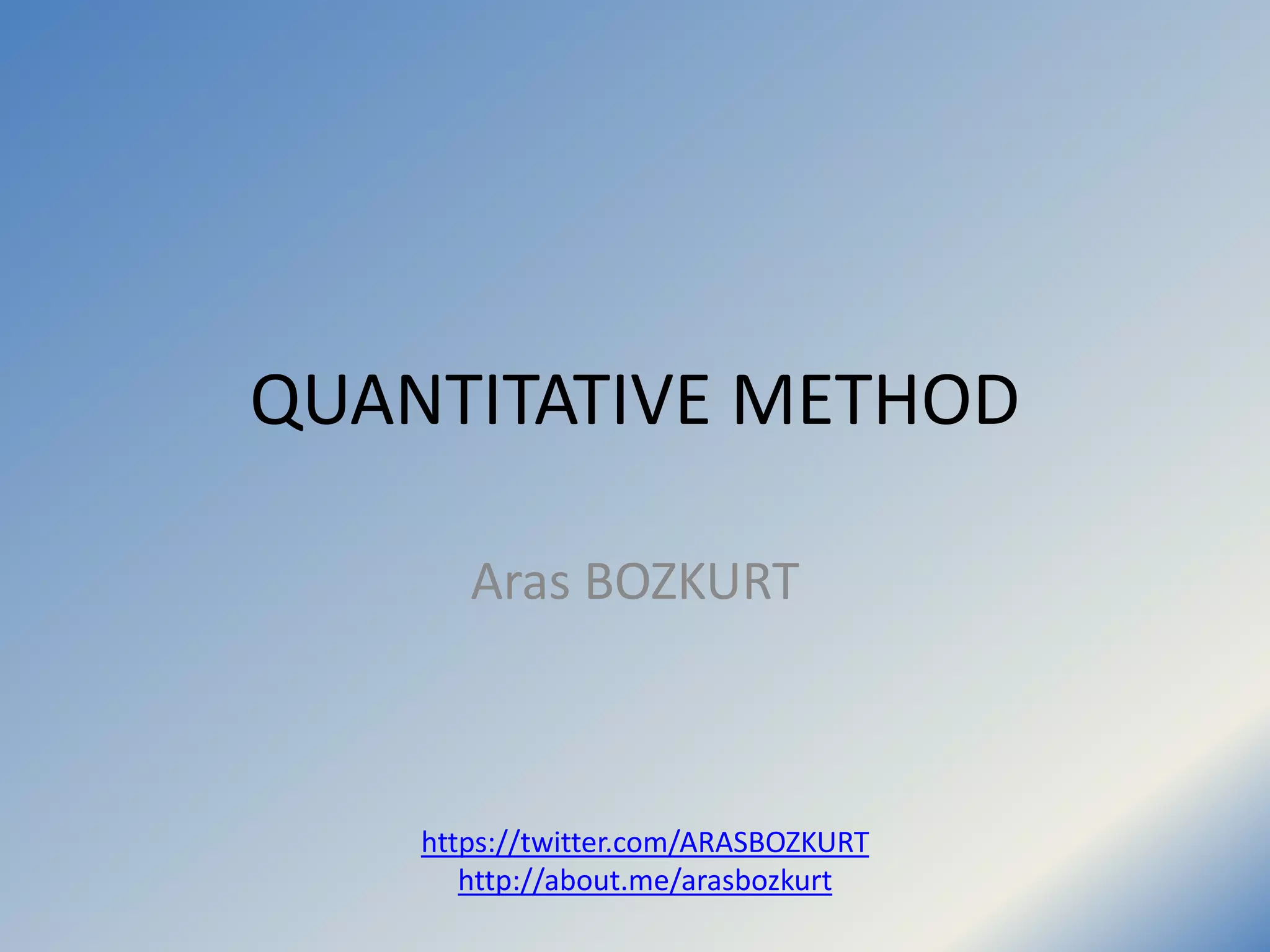 QUANTITATIVE METHOD

Aras BOZKURT

https://twitter.com/ARASBOZKURT
http://about.me/arasbozkurt